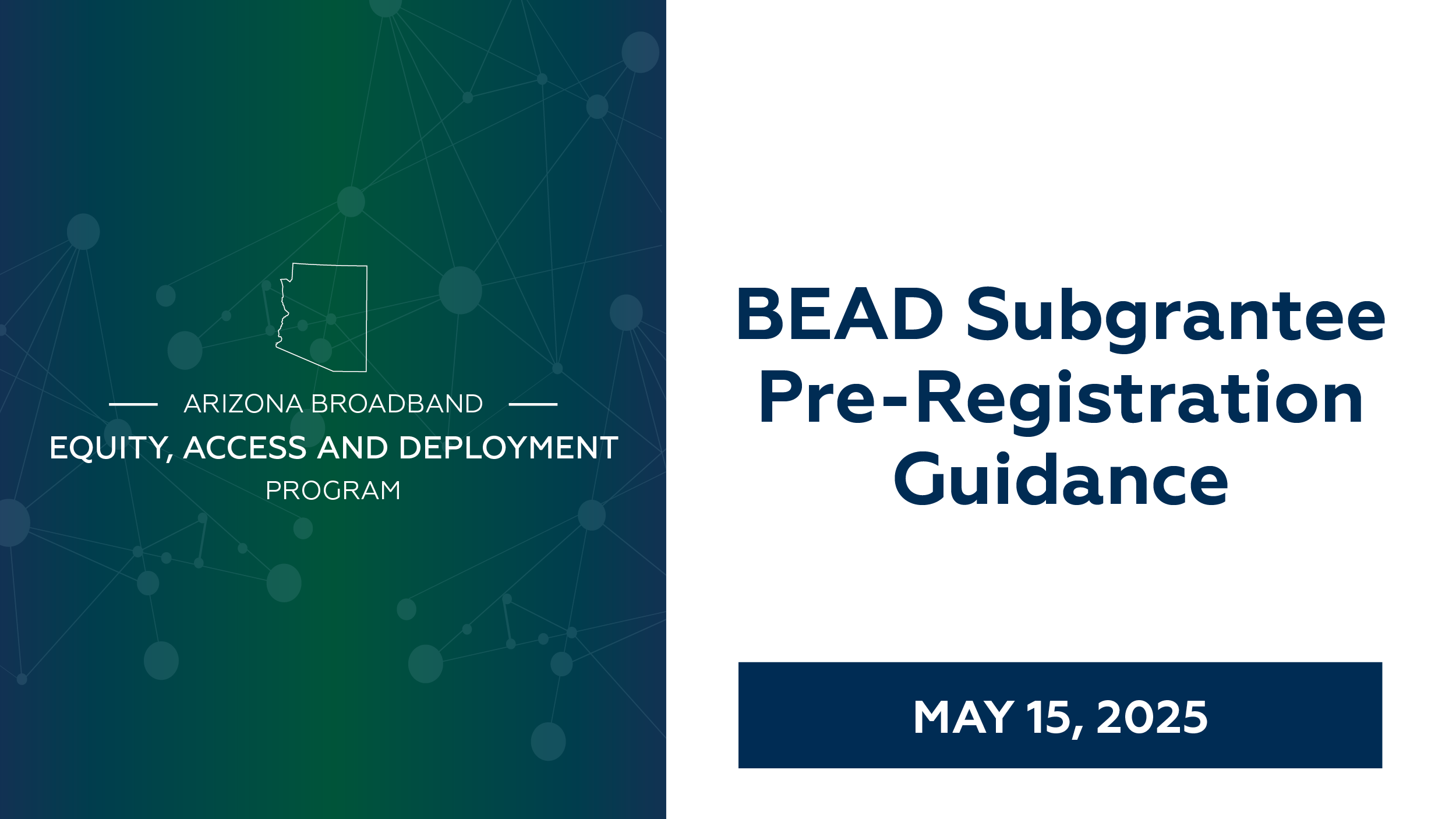 ARIZONA BROADBAND
EQUITY, ACCESS AND DEPLOYMENT
PROGRAM

BEAD Subgrantee Pre-Registration Guidance

MAY 15, 2025